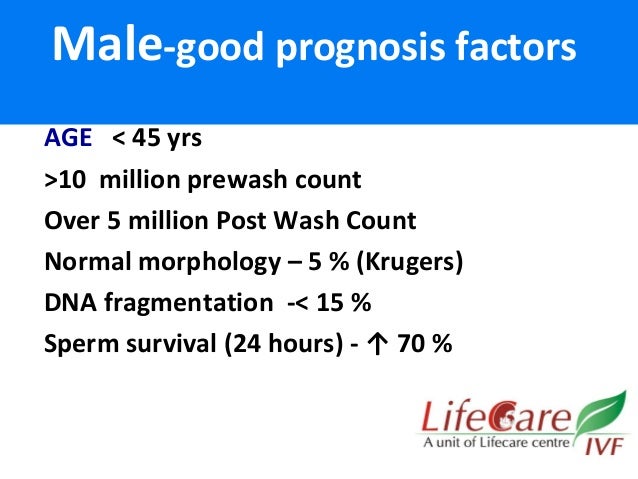 Male-good prognosis factors

AGE < 45 yrs

>10 million prewash count

Over 5 million Post Wash Count

Normal morphology – 5 % (Krugers)

DNA fragmentation -< 15 %

Sperm survival (24 hours) - ↑ 70 %

LifeCare
A unit of Lifecare centre IVF